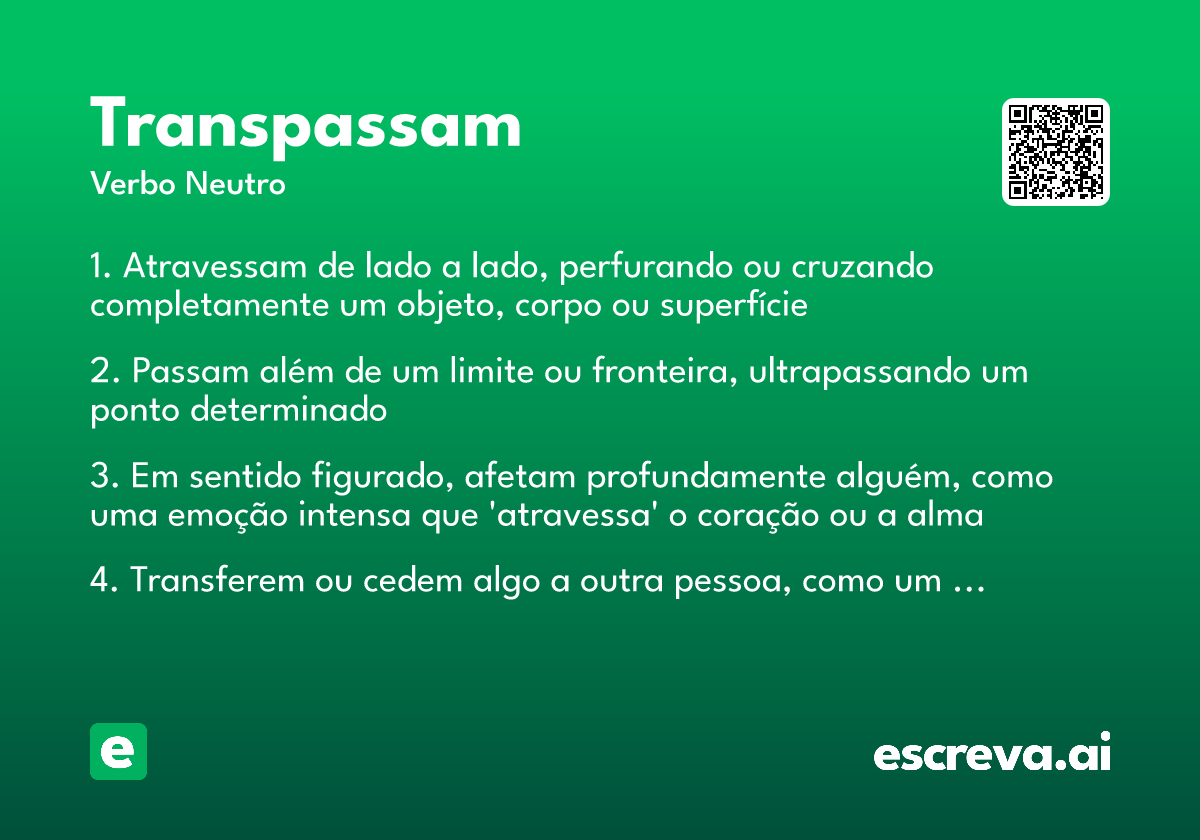 Transpassam
Verbo Neutro

1. Atravessam de lado a lado, perfurando ou cruzando completamente um objeto, corpo ou superfície

2. Passam além de um limite ou fronteira, ultrapassando um ponto determinado

3. Em sentido figurado, afetam profundamente alguém, como uma emoção intensa que 'atravessa' o coração ou a alma

4. Transferem ou cedem algo a outra pessoa, como um …

e

escreva.ai